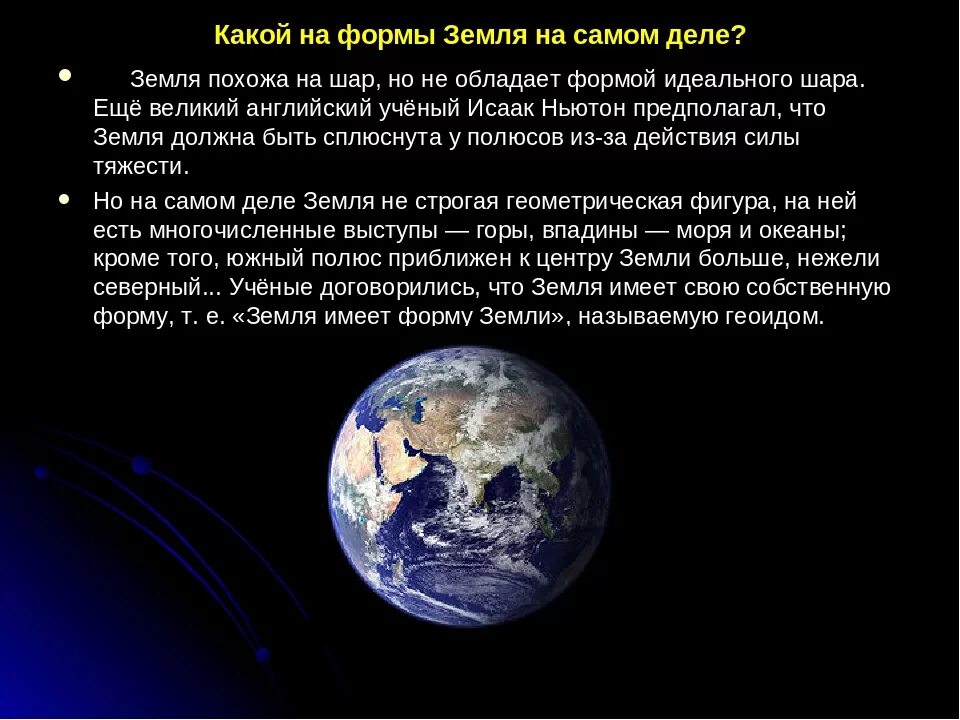 Какой на формы Земля на самом деле?

Земля похожа на шар, но не обладает формой идеального шара. Ещё великий английский учёный Исаак Ньютон предполагал, что Земля должна быть сплюснута у полюсов из-за действия силы тяжести.

Но на самом деле Земля не строгая геометрическая фигура, на ней есть многочисленные выступы — горы, впадины — моря и океаны; кроме того, южный полюс приближен к центру Земли больше, нежели северный... Учёные договорились, что Земля имеет свою собственную форму, т. е. «Земля имеет форму Земли», называемую геоидом.